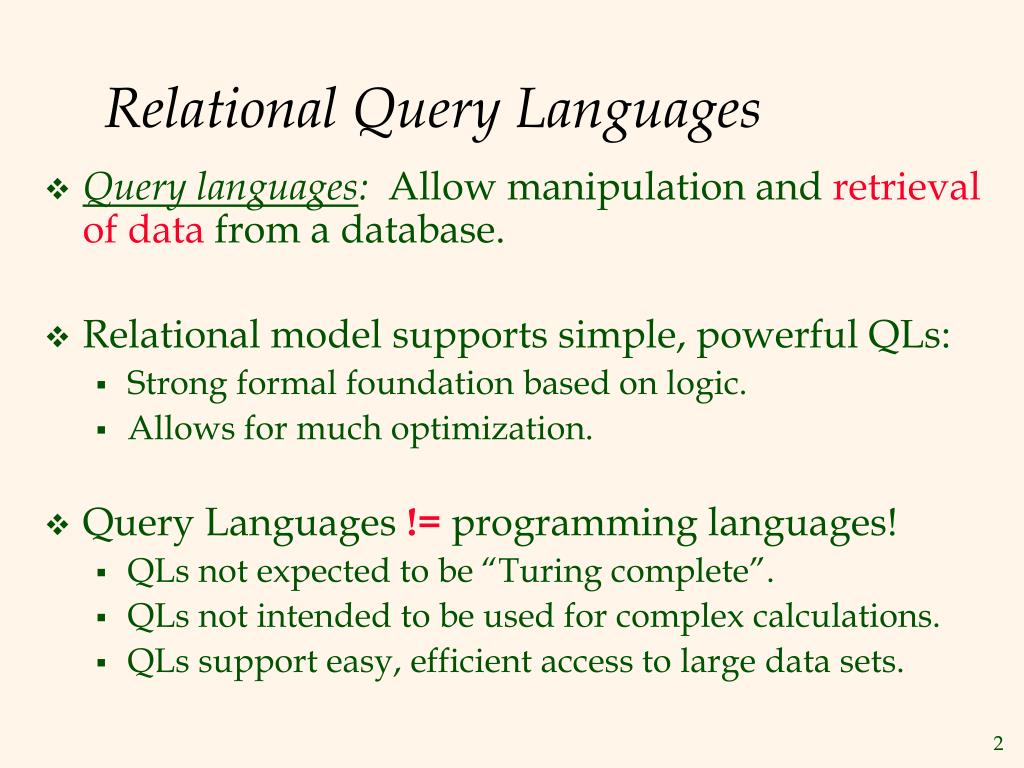 Relational Query Languages

❖ Query languages: Allow manipulation and retrieval of data from a database.

❖ Relational model supports simple, powerful QLs:
▪ Strong formal foundation based on logic.
▪ Allows for much optimization.

❖ Query Languages != programming languages!
▪ QLs not expected to be “Turing complete”.
▪ QLs not intended to be used for complex calculations.
▪ QLs support easy, efficient access to large data sets.

2